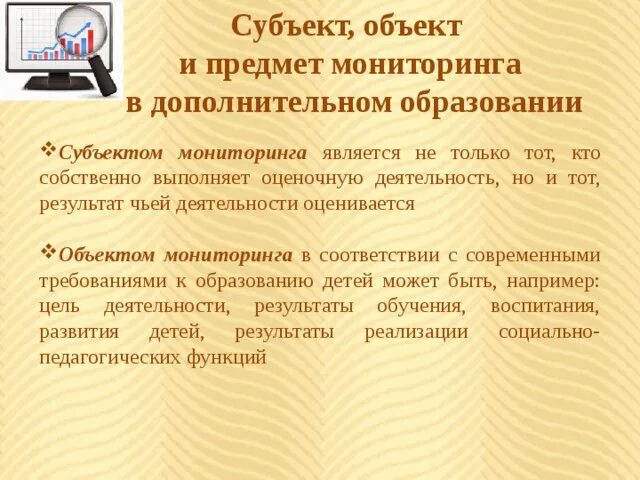 Субъект, объект
и предмет мониторинга
в дополнительном образовании

❖Субъектом мониторинга является не только тот, кто собственно выполняет оценочную деятельность, но и тот, результат чьей деятельности оценивается

❖Объектом мониторинга в соответствии с современными требованиями к образованию детей может быть, например: цель деятельности, результаты обучения, воспитания, развития детей, результаты реализации социально-педагогических функций